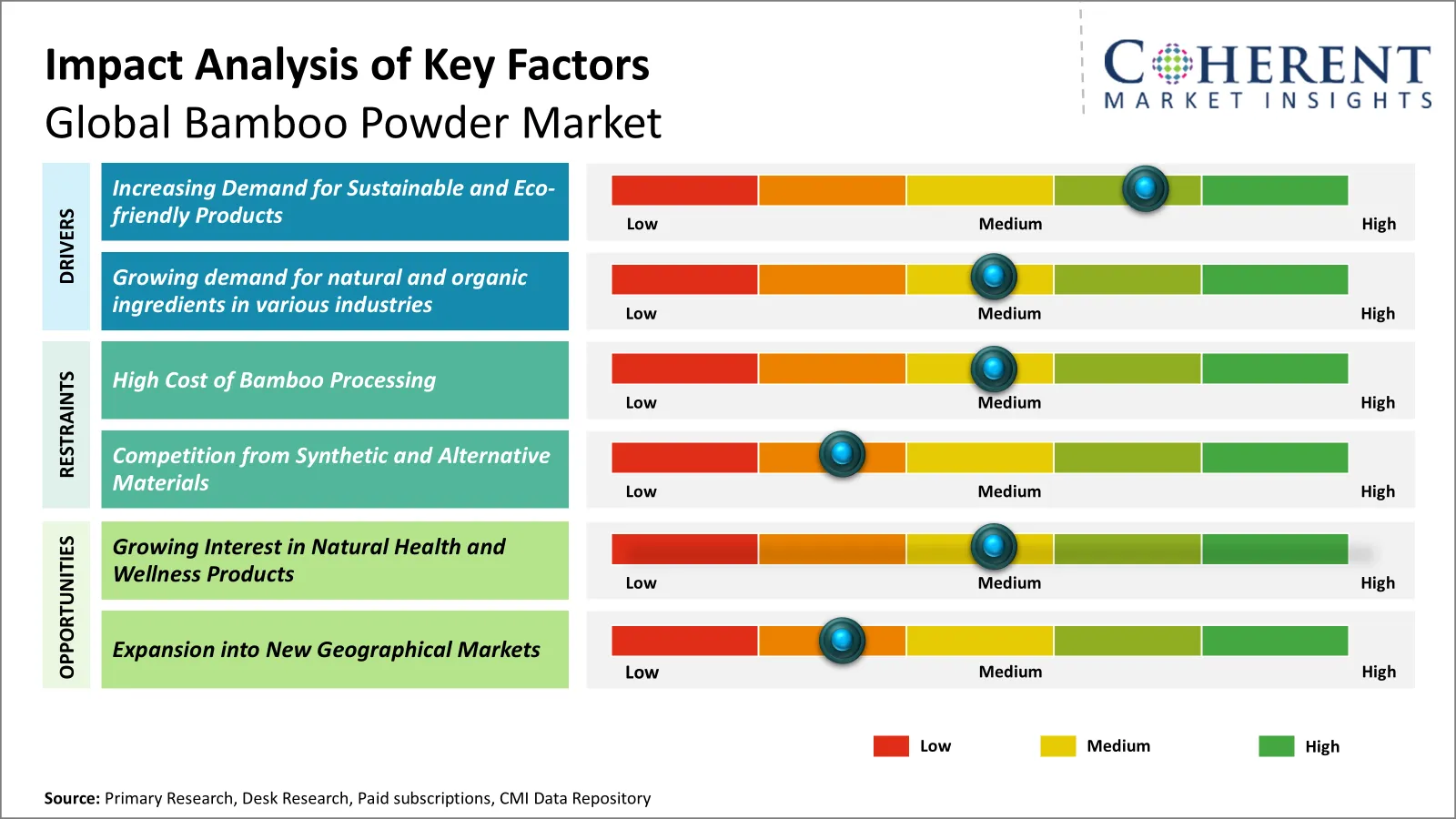 Impact Analysis of Key Factors
Global Bamboo Powder Market

COHERENT
MARKET INSIGHTS

DRIVERS

Increasing Demand for Sustainable and Eco-friendly Products

Low Medium High

Growing demand for natural and organic ingredients in various industries

Low Medium High

RESTRAINTS

High Cost of Bamboo Processing

Low Medium High

Competition from Synthetic and Alternative Materials

Low Medium High

OPPORTUNITIES

Growing Interest in Natural Health and Wellness Products

Low Medium High

Expansion into New Geographical Markets

Low Medium High

Low Medium High

Source: Primary Research, Desk Research, Paid subscriptions, CMI Data Repository